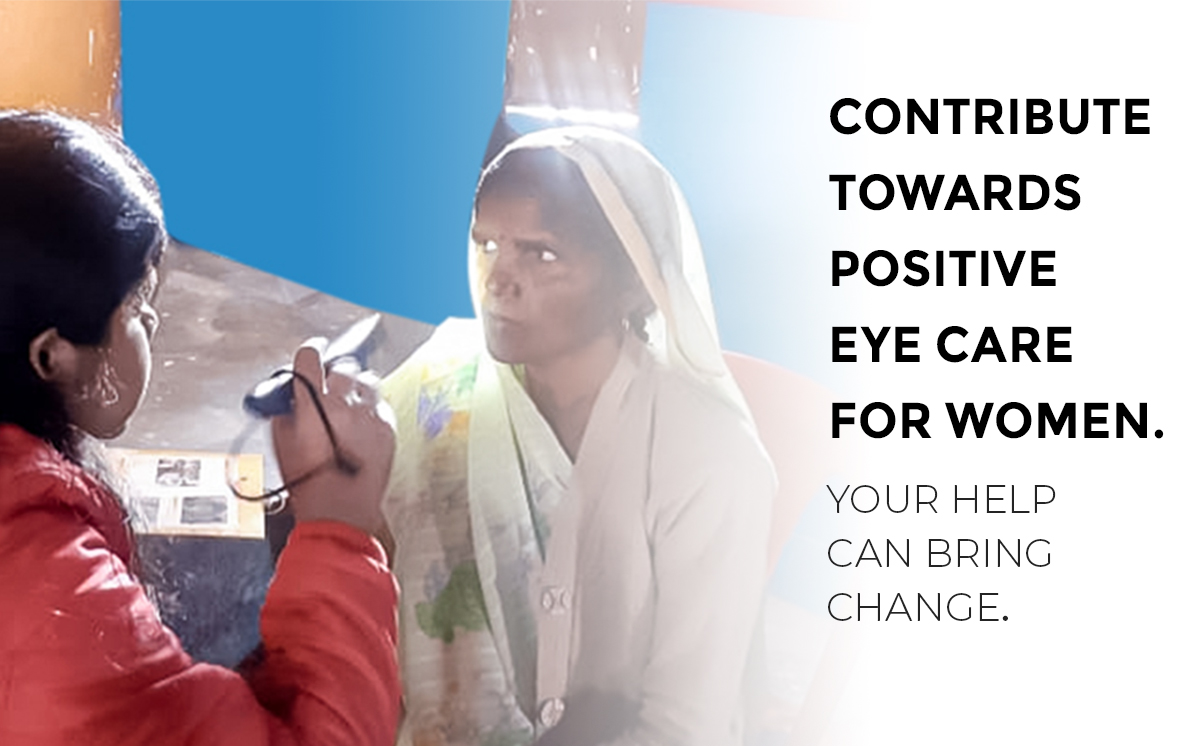 CONTRIBUTE TOWARDS POSITIVE EYE CARE FOR WOMEN.

YOUR HELP CAN BRING CHANGE.